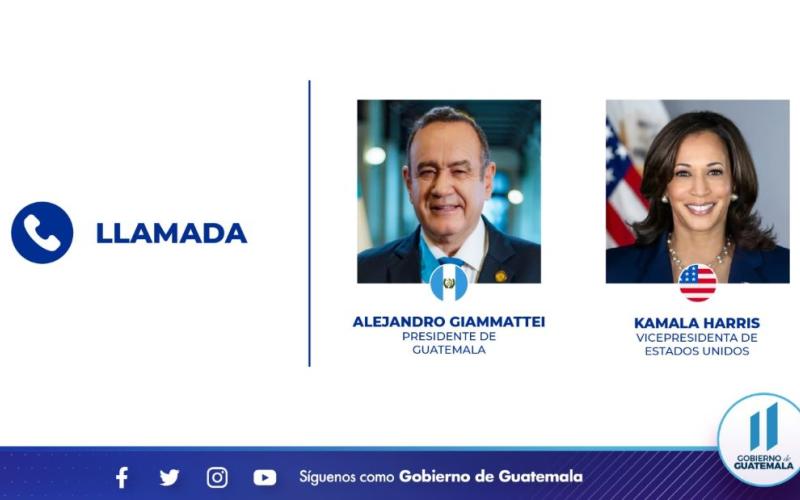 LLAMADA

ALEJANDRO GIAMMATTEI
PRESIDENTE DE GUATEMALA

KAMALA HARRIS
VICEPRESIDENTA DE ESTADOS UNIDOS

Síguenos como Gobierno de Guatemala

GOBIERNO de GUATEMALA